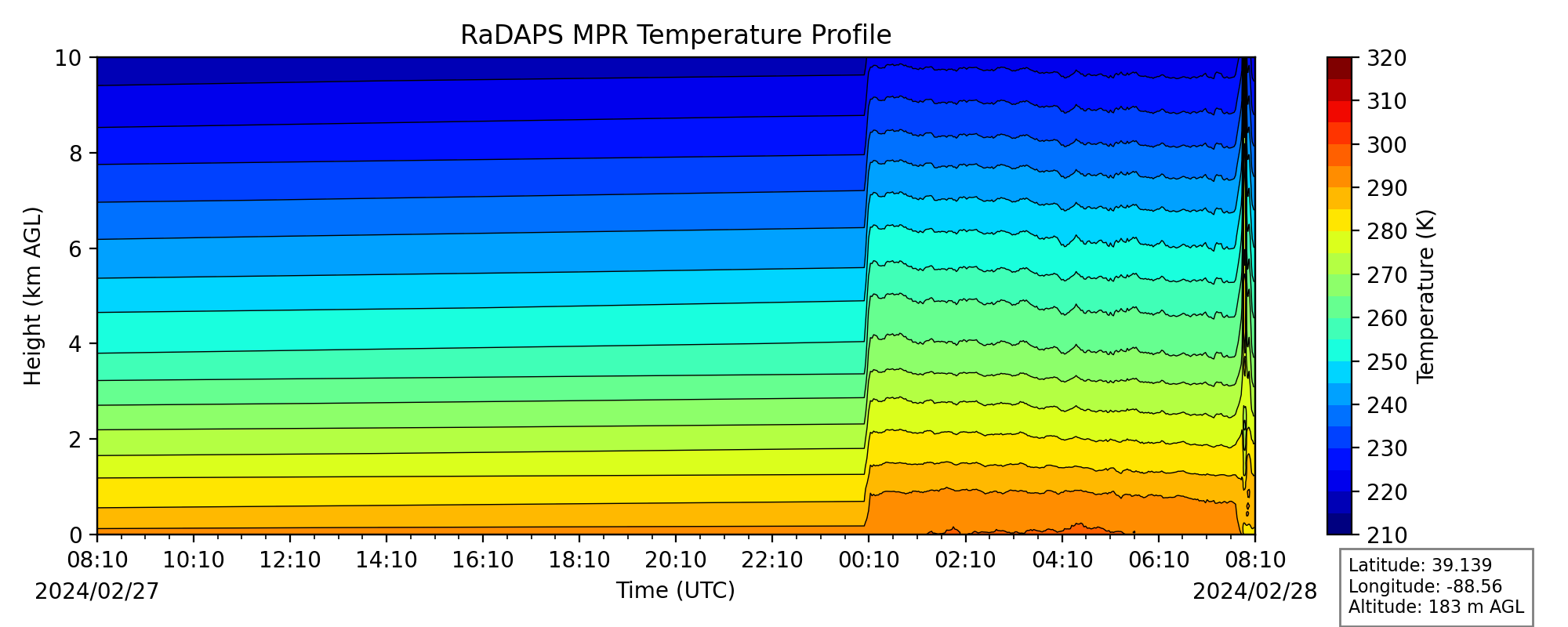 RaDAPS MPR Temperature Profile

Height (km AGL)

10
8
6
4
2
0

08:10 10:10 12:10 14:10 16:10 18:10 20:10 22:10 00:10 02:10 04:10 06:10 08:10

2024/02/27

Time (UTC)

2024/02/28

320
310
300
290
280
270
260
250
240
230
220
210

Temperature (K)

Latitude: 39.139
Longitude: -88.56
Altitude: 183 m AGL